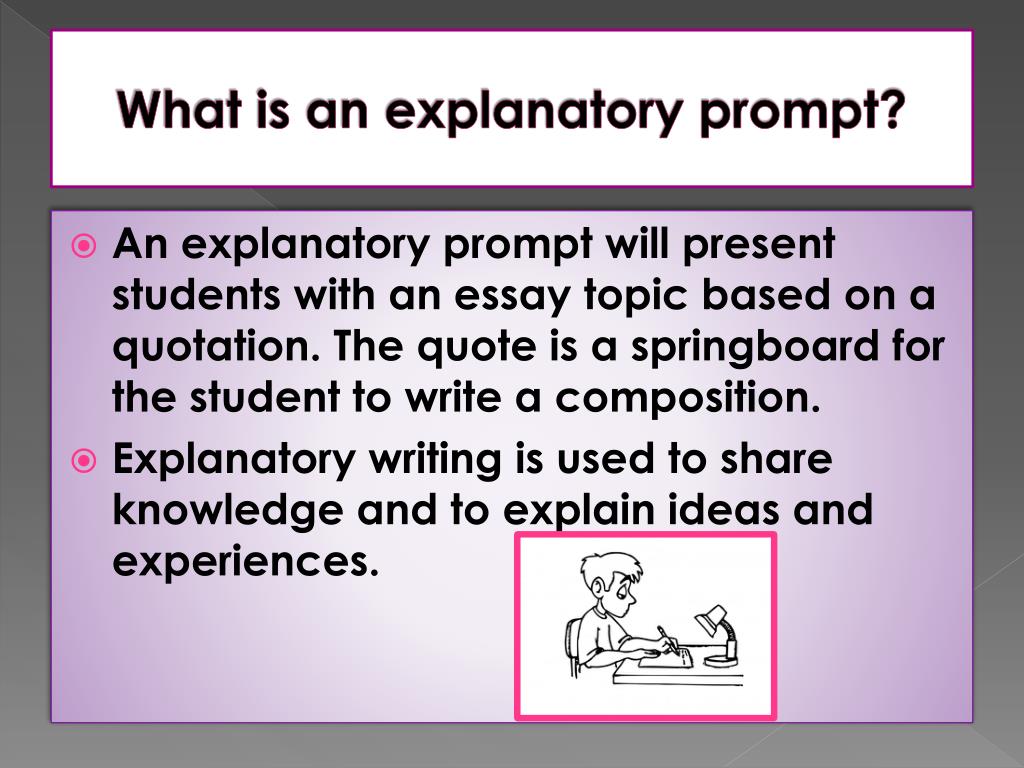 What is an explanatory prompt?

An explanatory prompt will present students with an essay topic based on a quotation. The quote is a springboard for the student to write a composition.

Explanatory writing is used to share knowledge and to explain ideas and experiences.